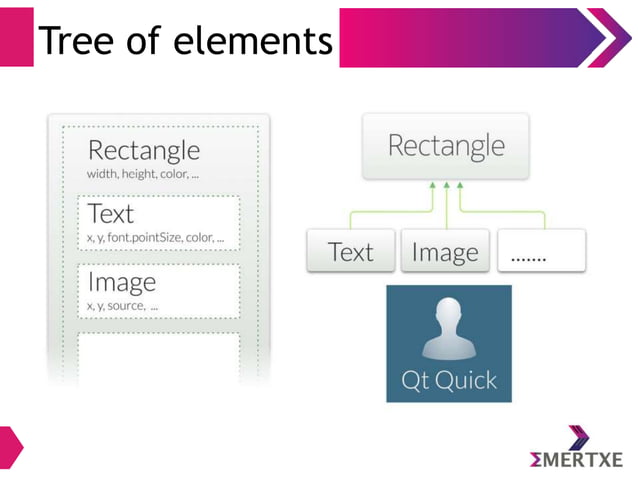 Tree of elements

Rectangle
width, height, color, ...

Text
x, y, font.pointSize, color, ...

Image
x, y, source, ...

Rectangle

Text

Image

.......

Qt Quick

ΣMERTXE